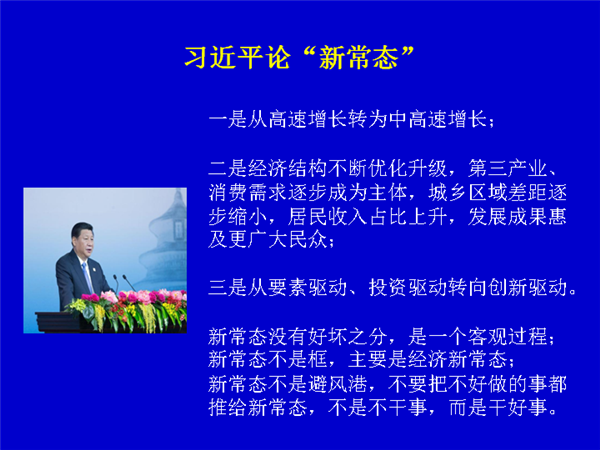 习近平论“新常态”

一是从高速增长转为中高速增长；

二是经济结构不断优化升级，第三产业、消费需求逐步成为主体，城乡区域差距逐步缩小，居民收入占比上升，发展成果惠及更广大民众；

三是从要素驱动、投资驱动转向创新驱动。

新常态没有好坏之分，是一个客观过程；
新常态不是框，主要是经济新常态；
新常态不是避风港，不要把不好做的事都推给新常态，不是不干事，而是干好事。